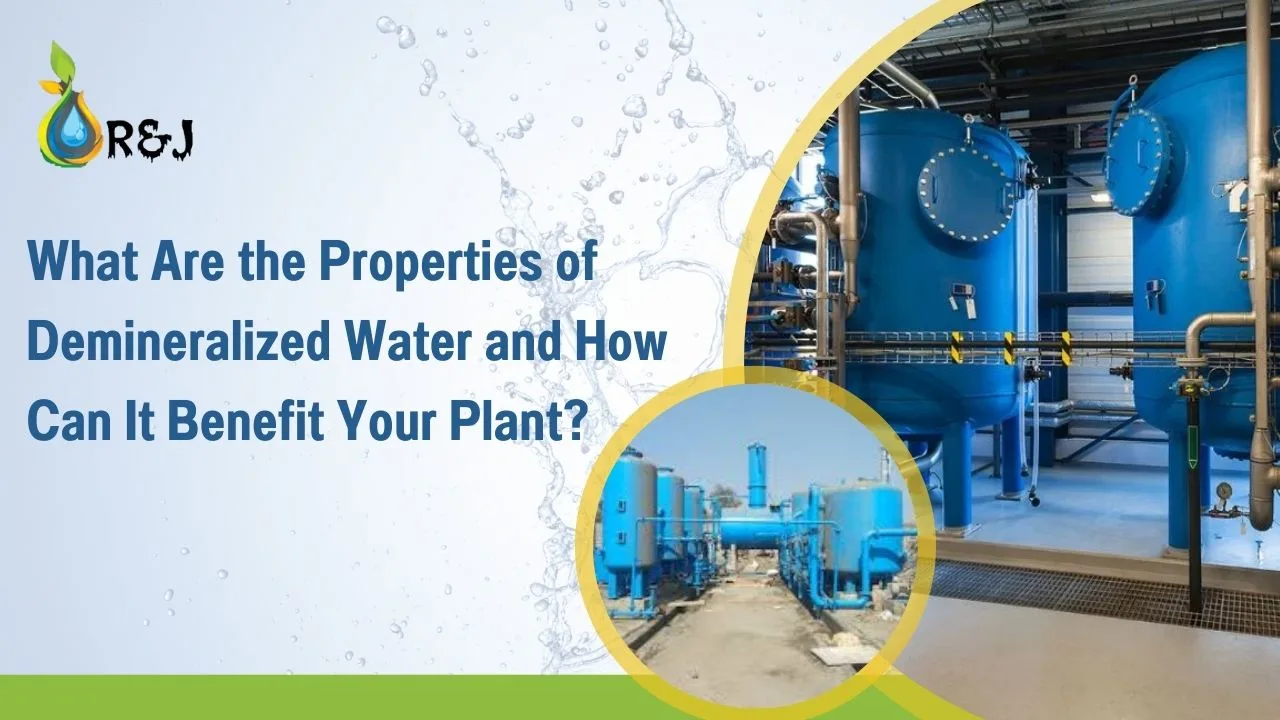 R&J

What Are the Properties of Demineralized Water and How Can It Benefit Your Plant?